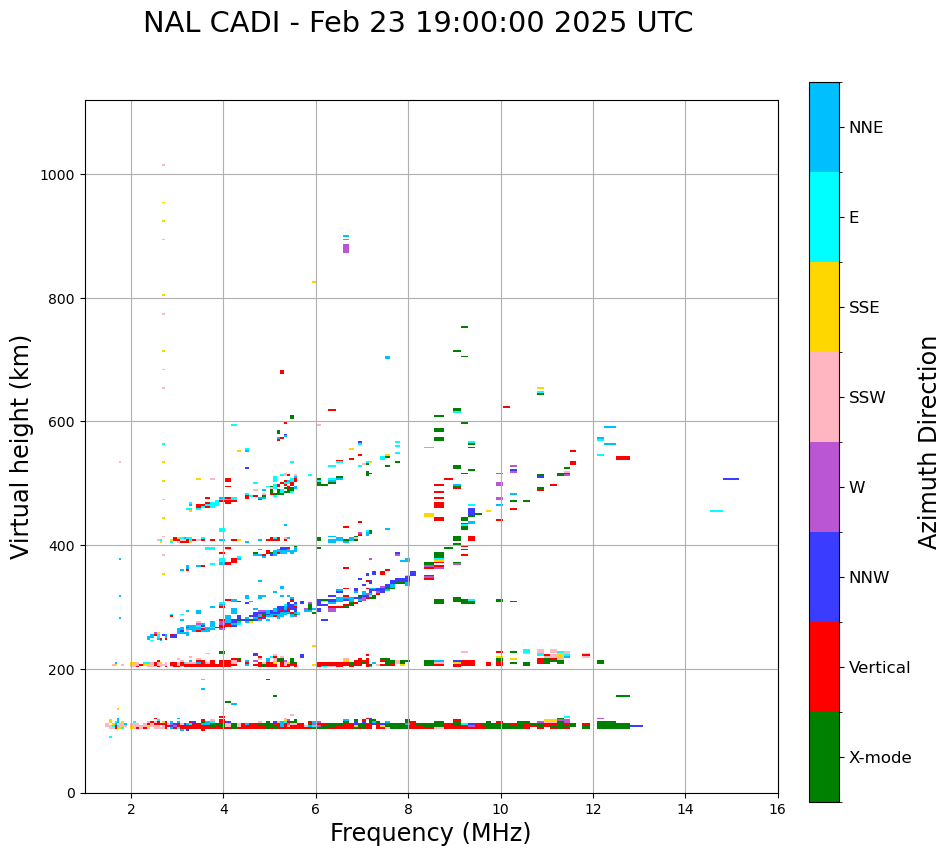 NAL CADI - Feb 23 19:00:00 2025 UTC

Virtual height (km)

1000
800
600
400
200
0

2
4
6
8
10
12
14
16

Frequency (MHz)

NNE
E
SSE
SSW
W
NNW
Vertical
X-mode

Azimuth Direction